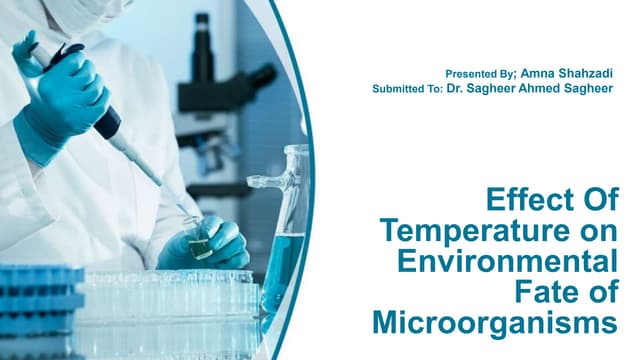 Presented By; Amna Shahzadi
Submitted To: Dr. Sagheer Ahmed Sagheer

Effect Of Temperature on Environmental Fate of Microorganisms